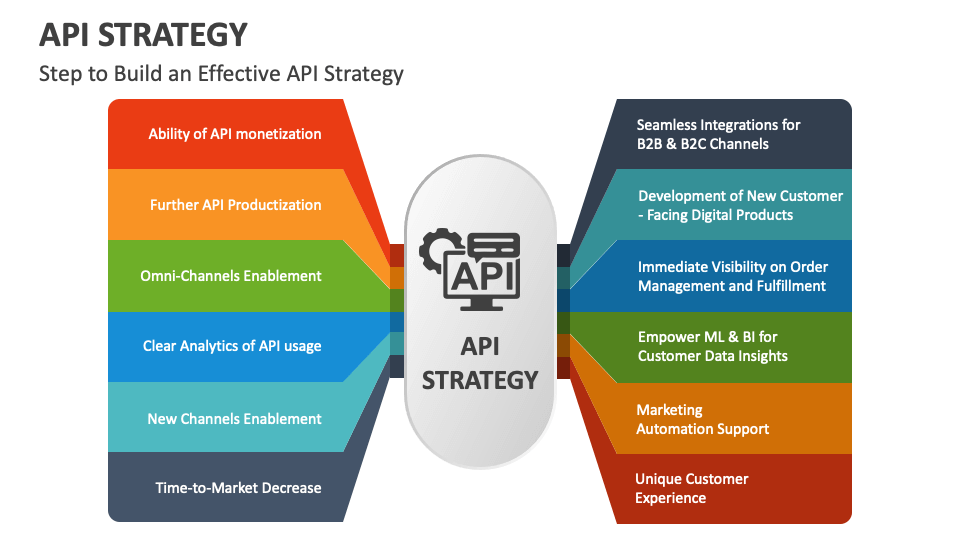 API STRATEGY

Step to Build an Effective API Strategy

Ability of API monetization

Further API Productization

Omni-Channels Enablement

Clear Analytics of API usage

New Channels Enablement

Time-to-Market Decrease

API

API STRATEGY

Seamless Integrations for B2B & B2C Channels

Development of New Customer - Facing Digital Products

Immediate Visibility on Order Management and Fulfillment

Empower ML & BI for Customer Data Insights

Marketing Automation Support

Unique Customer Experience